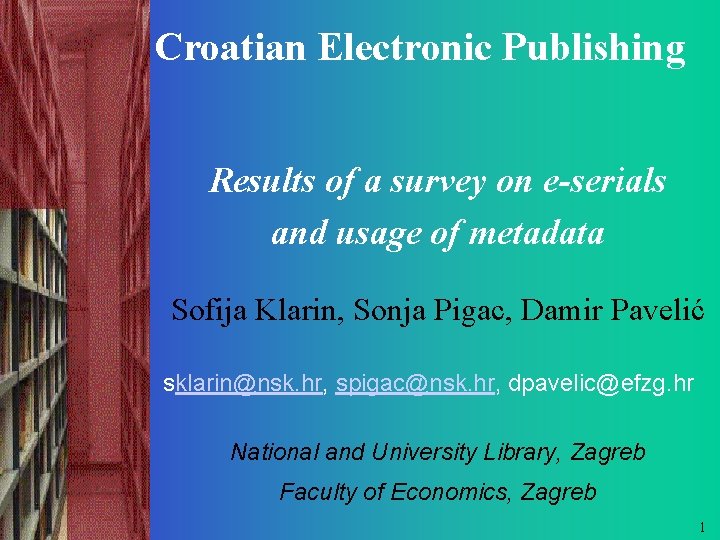 Croatian Electronic Publishing

Results of a survey on e-serials and usage of metadata

Sofija Klarin, Sonja Pigac, Damir Pavelić

sklarin@nsk.hr, spigac@nsk.hr, dpavelic@efzg.hr

National and University Library, Zagreb

Faculty of Economics, Zagreb

1